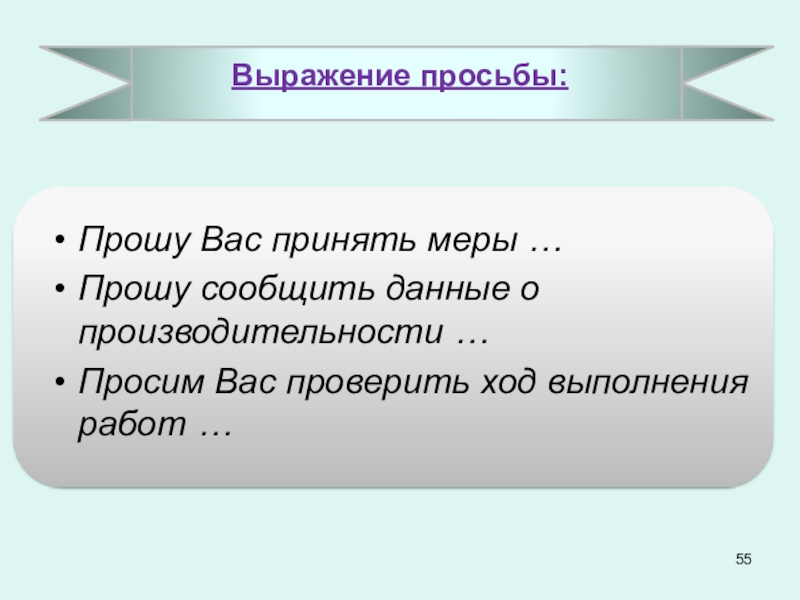 Выражение просьбы:

• Прошу Вас принять меры …
• Прошу сообщить данные о производительности …
• Просим Вас проверить ход выполнения работ …

55